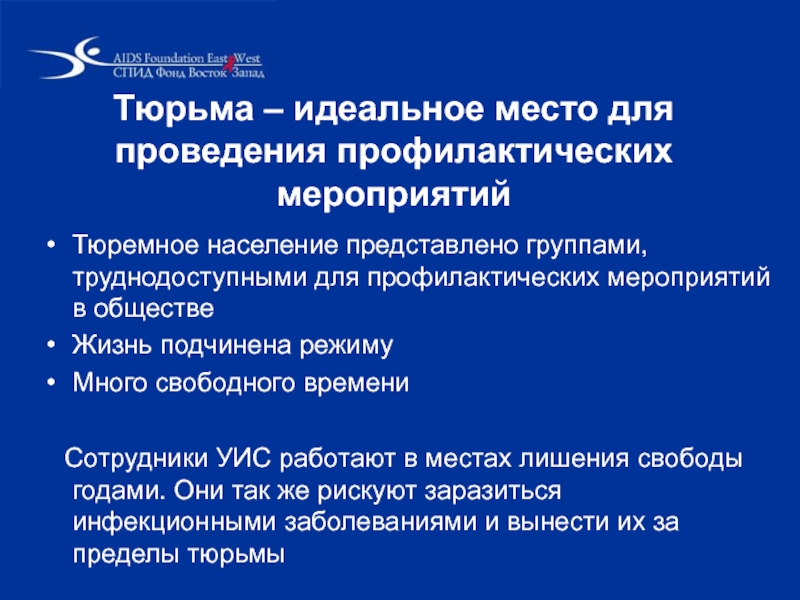 AIDS Foundation East West
СПИД Фонд Восток Запад

Тюрьма – идеальное место для проведения профилактических мероприятий

• Тюремное население представлено группами, труднодоступными для профилактических мероприятий в обществе
• Жизнь подчинена режиму
• Много свободного времени

Сотрудники УИС работают в местах лишения свободы годами. Они так же рискуют заразиться инфекционными заболеваниями и вынести их за пределы тюрьмы